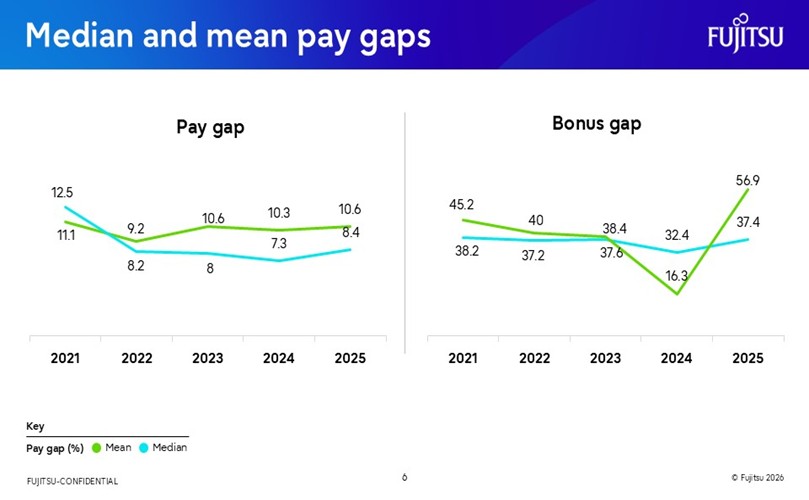 Median and mean pay gaps

FUJITSU

Pay gap

12.5
11.1
9.2
8.2
10.6
8
10.3
7.3
10.6
8.4

2021 2022 2023 2024 2025

Bonus gap

45.2
38.2
40
37.2
38.4
37.6
32.4
16.3
56.9
37.4

2021 2022 2023 2024 2025

Key
Pay gap (%) Mean Median

FUJITSU-CONFIDENTIAL

6

© Fujitsu 2026